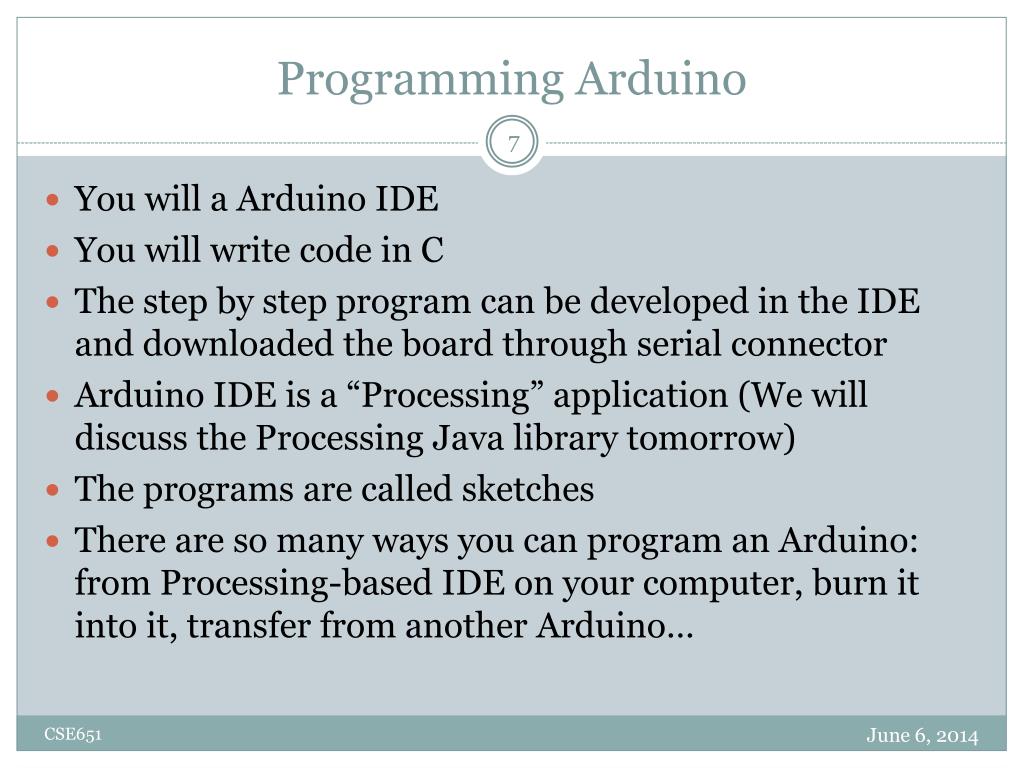 Programming Arduino

7

- You will a Arduino IDE
- You will write code in C
- The step by step program can be developed in the IDE and downloaded the board through serial connector
- Arduino IDE is a “Processing” application (We will discuss the Processing Java library tomorrow)
- The programs are called sketches
- There are so many ways you can program an Arduino: from Processing-based IDE on your computer, burn it into it, transfer from another Arduino…

CSE651

June 6, 2014